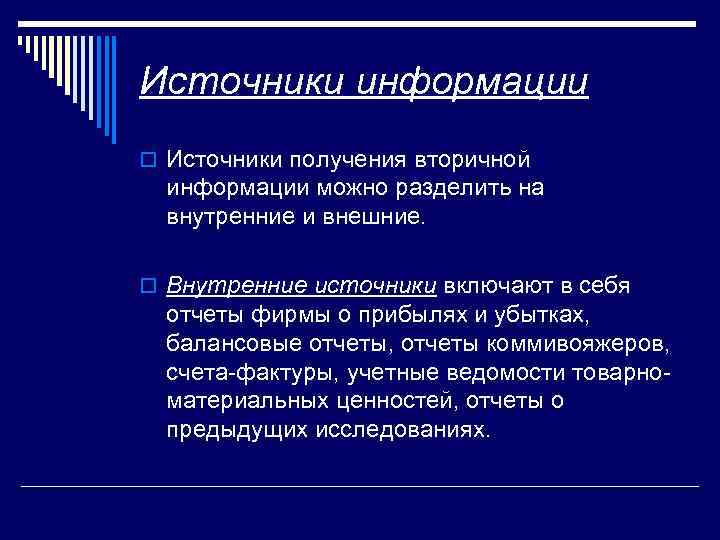 Источники информации

Источники получения вторичной информации можно разделить на внутренние и внешние.

Внутренние источники включают в себя отчеты фирмы о прибылях и убытках, балансовые отчеты, отчеты коммивояжеров, счета-фактуры, учетные ведомости товарно-материальных ценностей, отчеты о предыдущих исследованиях.